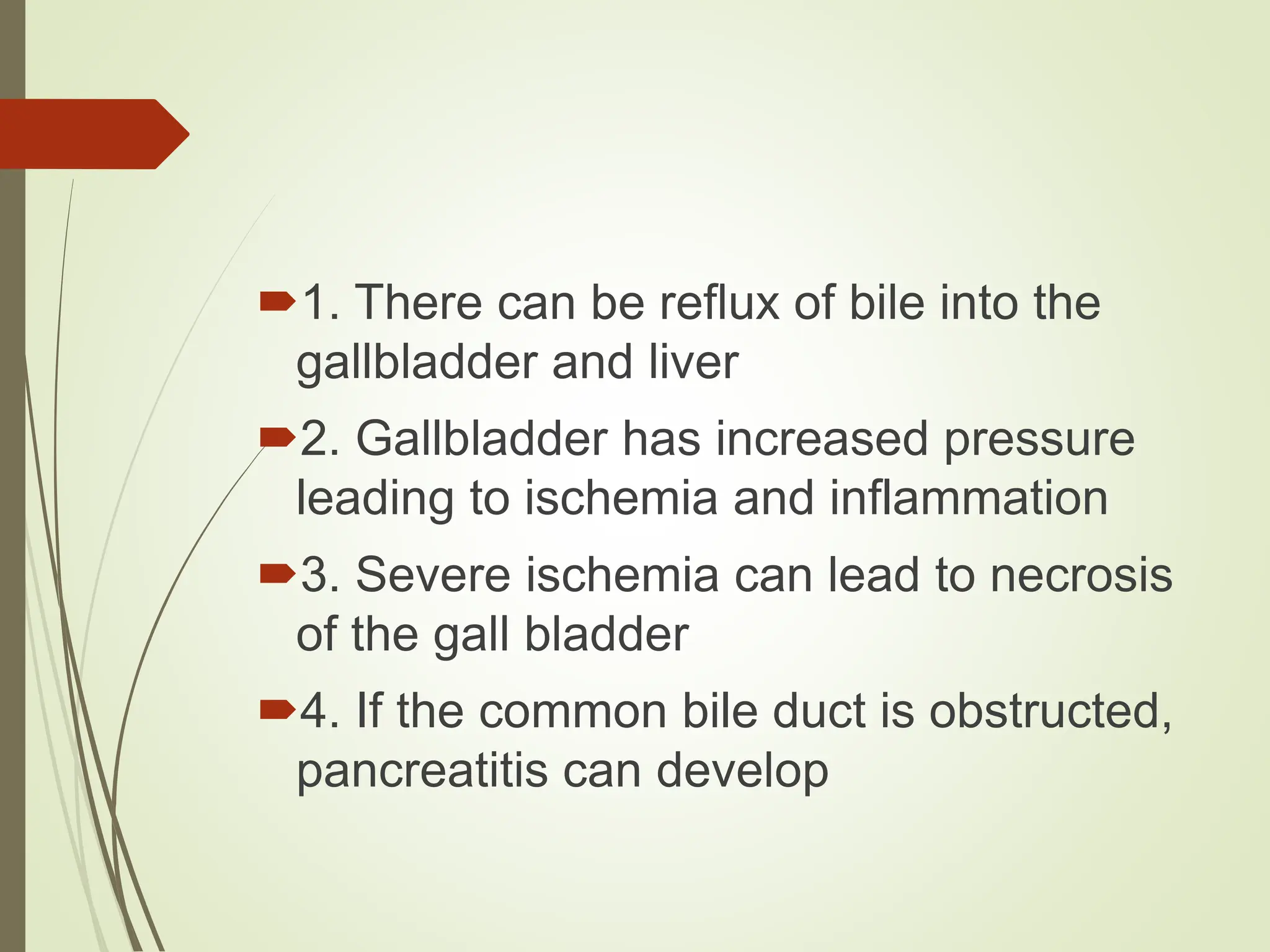 1. There can be reflux of bile into the gallbladder and liver

2. Gallbladder has increased pressure leading to ischemia and inflammation

3. Severe ischemia can lead to necrosis of the gall bladder

4. If the common bile duct is obstructed, pancreatitis can develop